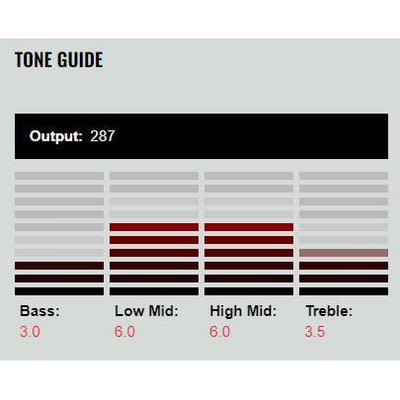 TONE GUIDE

Output: 287

Bass:
3.0

Low Mid:
6.0

High Mid:
6.0

Treble:
3.5